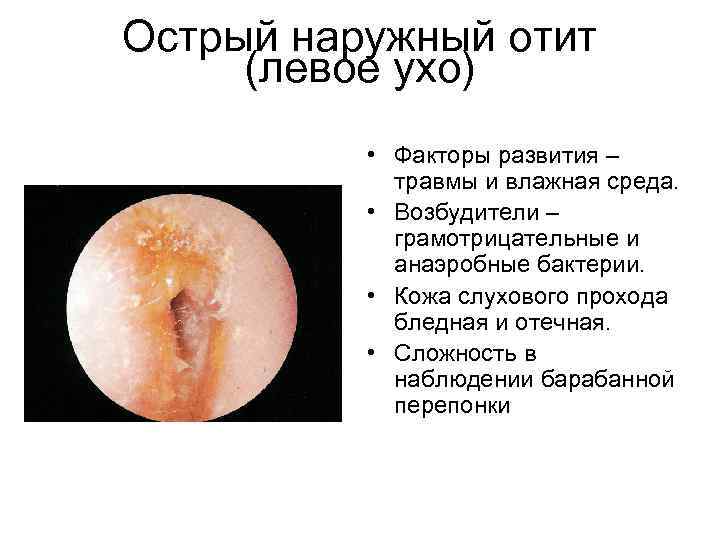 Острый наружный отит (левое ухо)

• Факторы развития – травмы и влажная среда.
• Возбудители – грамотрицательные и анаэробные бактерии.
• Кожа слухового прохода бледная и отечная.
• Сложность в наблюдении барабанной перепонки